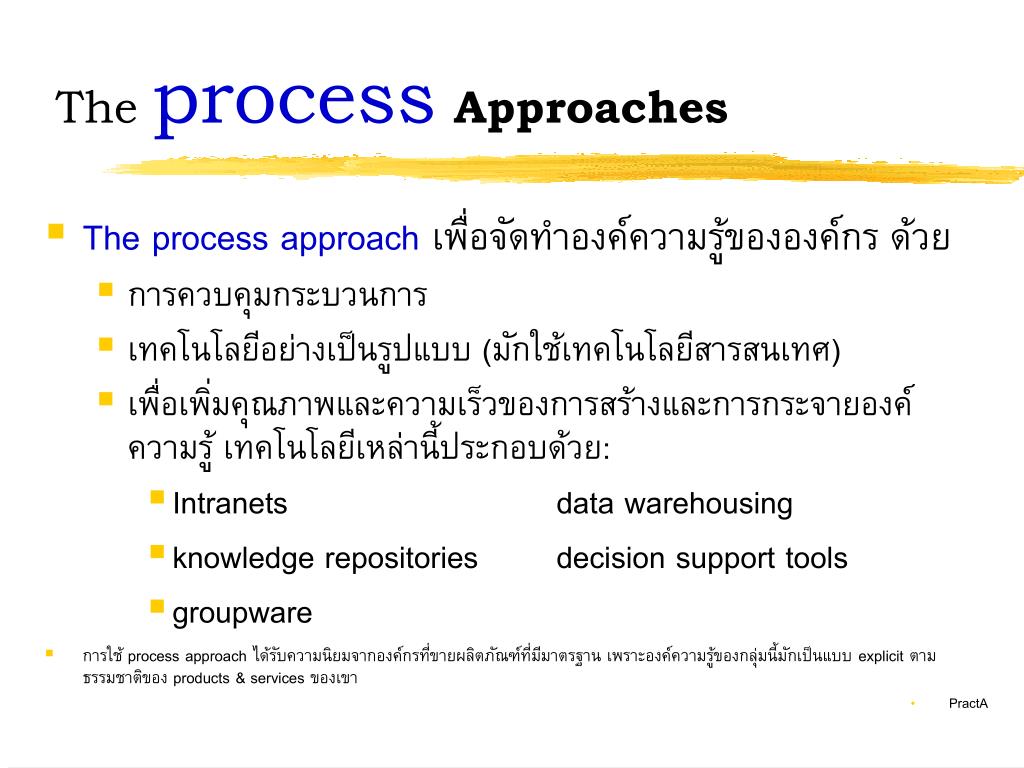 The process Approaches

The process approach เพื่อจัดทำองค์ความรู้ขององค์กร ด้วย

การควบคุมกระบวนการ

เทคโนโลยีอย่างเป็นรูปแบบ (มักใช้เทคโนโลยีสารสนเทศ)

เพื่อเพิ่มคุณภาพและความเร็วของการสร้างและการกระจายองค์ความรู้ เทคโนโลยีเหล่านี้ประกอบด้วย:

Intranets

data warehousing

knowledge repositories

decision support tools

groupware

การใช้ process approach ได้รับความนิยมจากองค์กรที่ขายผลิตภัณฑ์ที่มีมาตรฐาน เพราะองค์ความรู้ของกลุ่มนี้มักเป็นแบบ explicit ตามธรรมชาติของ products & services ของเขา

PractA